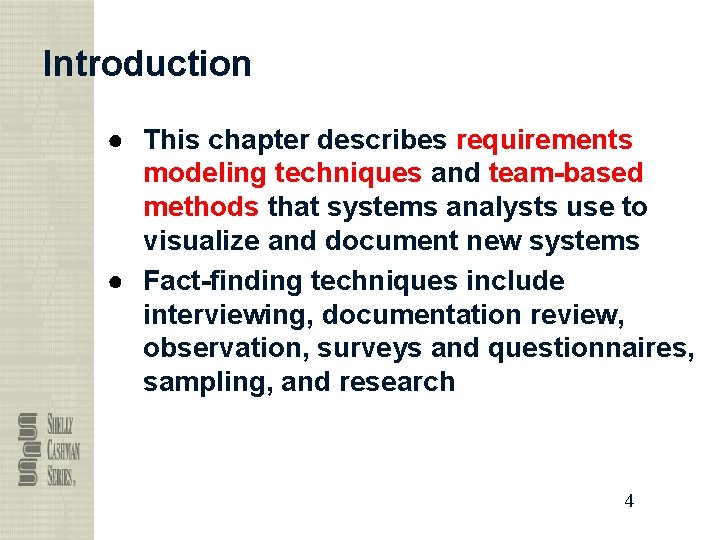 Introduction

- This chapter describes requirements modeling techniques and team-based methods that systems analysts use to visualize and document new systems
- Fact-finding techniques include interviewing, documentation review, observation, surveys and questionnaires, sampling, and research

SHELLY CASHMAN SERIES.

4